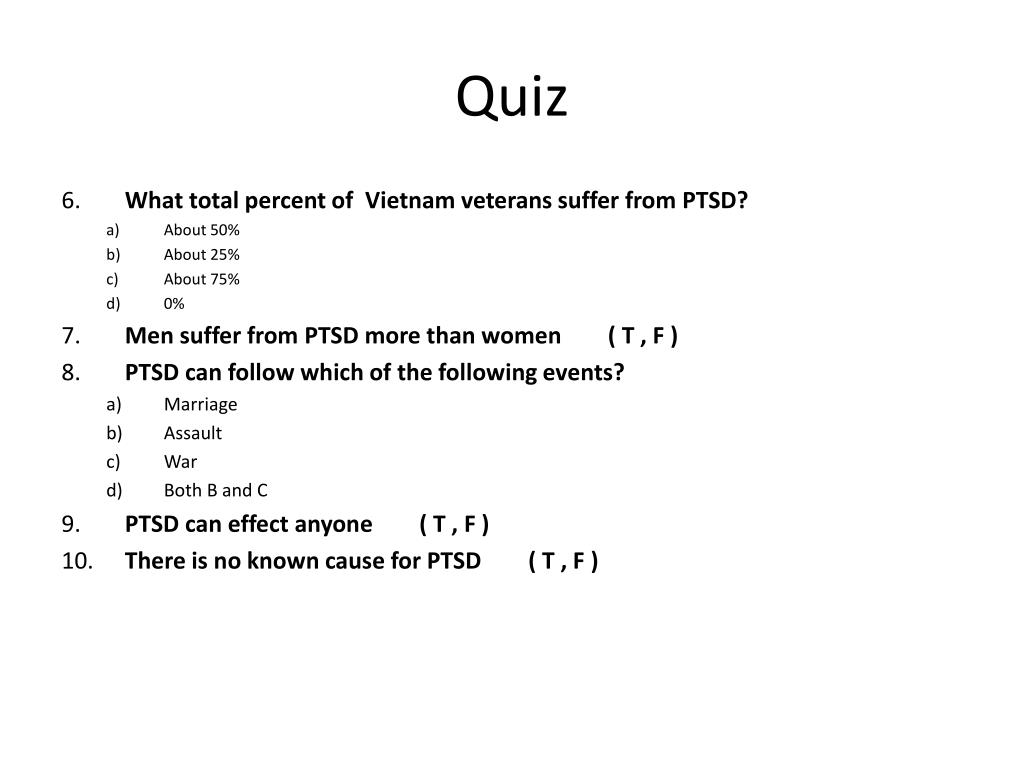 Quiz

6. What total percent of Vietnam veterans suffer from PTSD?
a) About 50%
b) About 25%
c) About 75%
d) 0%
7. Men suffer from PTSD more than women ( T , F )
8. PTSD can follow which of the following events?
a) Marriage
b) Assault
c) War
d) Both B and C
9. PTSD can effect anyone ( T , F )
10. There is no known cause for PTSD ( T , F )